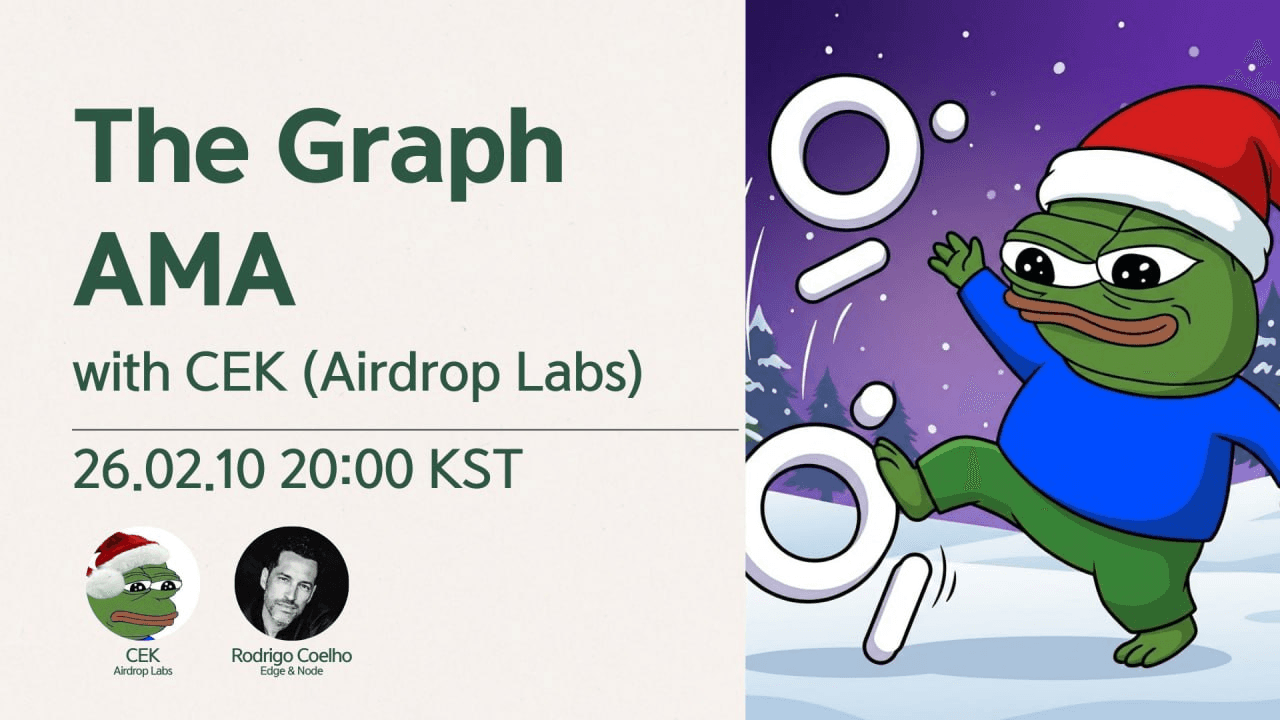 The Graph AMA

with CEK (Airdrop Labs)

26.02.10 20:00 KST

CEK
Airdrop Labs

Rodrigo Coelho
Edge & Node